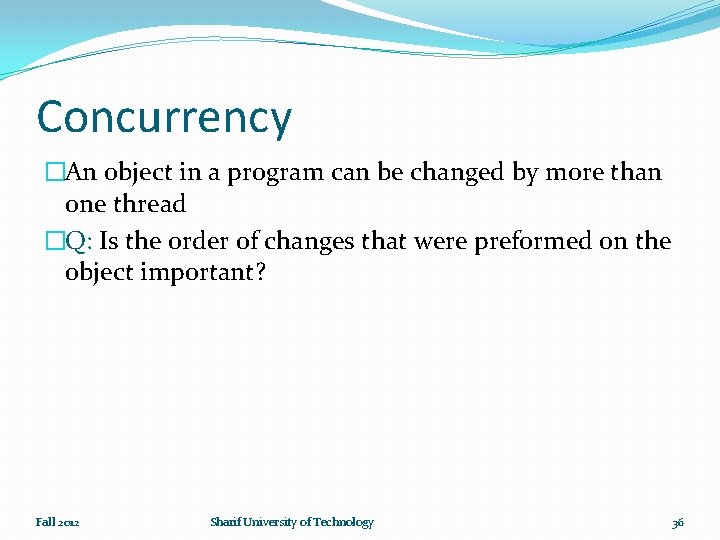 Concurrency

An object in a program can be changed by more than one thread

Q: Is the order of changes that were preformed on the object important?

Fall 2012

Sharif University of Technology

36